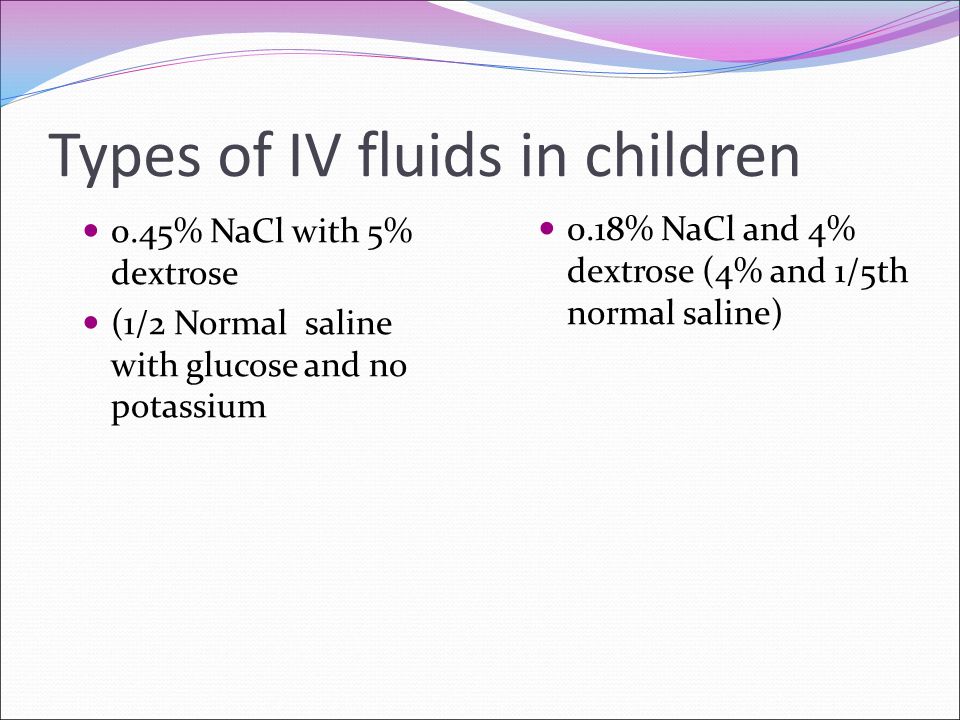 Types of IV fluids in children

- 0.45% NaCl with 5% dextrose
- (1/2 Normal saline with glucose and no potassium

- 0.18% NaCl and 4% dextrose (4% and 1/5th normal saline)